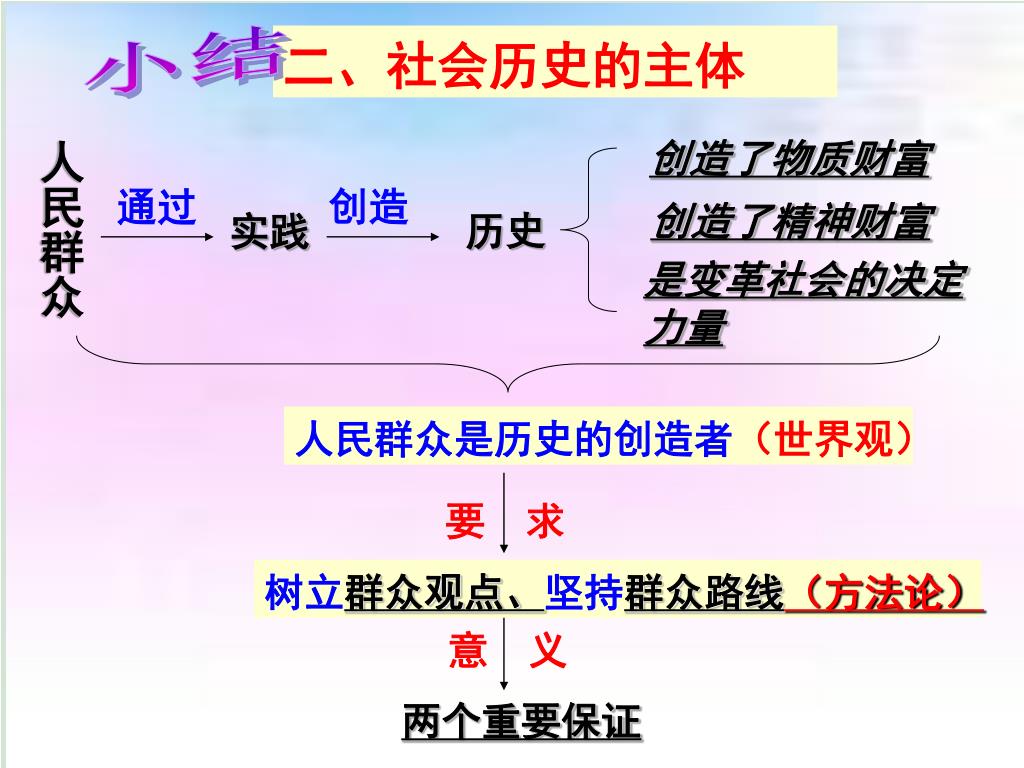 小结

二、社会历史的主体

人民群众 通过 实践 创造 历史

创造了物质财富

创造了精神财富

是变革社会的决定力量

人民群众是历史的创造者（世界观）

要 求

树立群众观点、坚持群众路线（方法论）

意 义

两个重要保证